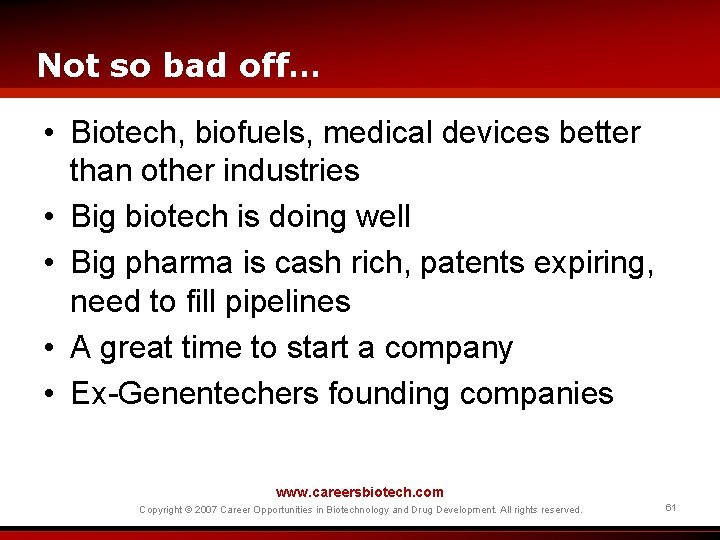 Not so bad off…

• Biotech, biofuels, medical devices better than other industries
• Big biotech is doing well
• Big pharma is cash rich, patents expiring, need to fill pipelines
• A great time to start a company
• Ex-Genentechers founding companies

www.careersbiotech.com
Copyright © 2007 Career Opportunities in Biotechnology and Drug Development. All rights reserved.

61